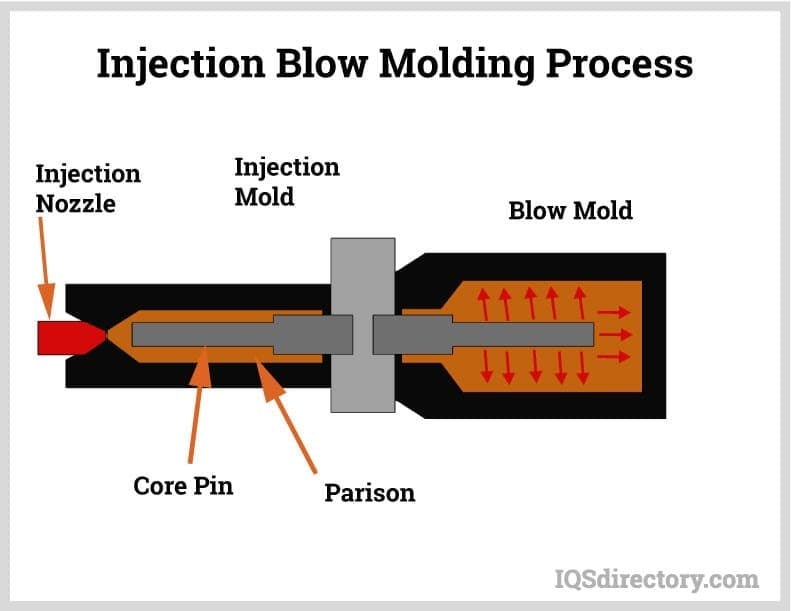 Injection Blow Molding Process

Injection Nozzle

Injection Mold

Blow Mold

Core Pin

Parison

IQSdirectory.com